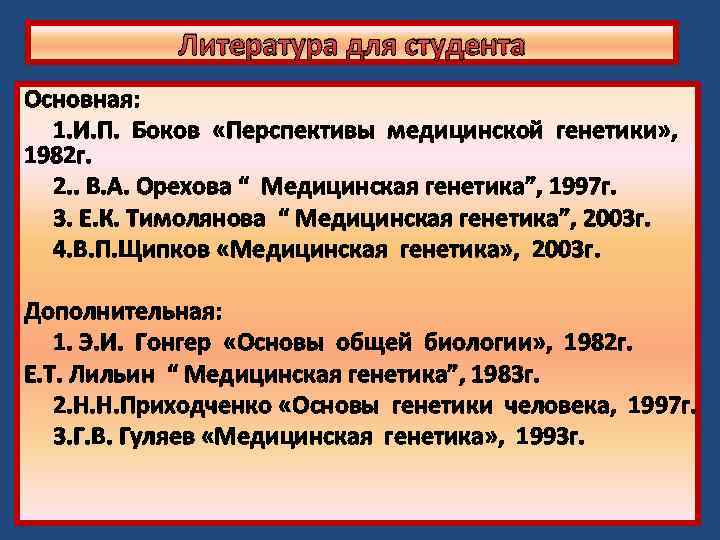 Литература для студента

Основная:

1.И.П. Боков «Перспективы медицинской генетики», 1982г.

2.. В.А. Орехова “ Медицинская генетика”, 1997г.

3. Е.К. Тимолянова “ Медицинская генетика”, 2003г.

4.В.П.Щипков «Медицинская генетика», 2003г.

Дополнительная:

1. Э.И. Гонгер «Основы общей биологии», 1982г.

Е.Т. Лильин “ Медицинская генетика”, 1983г.

2.Н.Н.Приходченко «Основы генетики человека, 1997г.

3.Г.В. Гуляев «Медицинская генетика», 1993г.